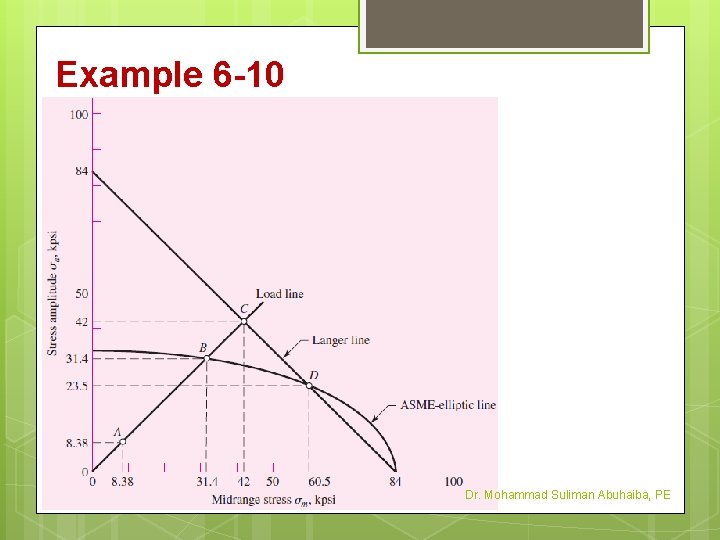 Example 6-10

Stress amplitude $\sigma_a$, kpsi

100

84

50

42

31.4

23.5

8.38

0

Load line

Langer line

ASME-elliptic line

A

B

C

D

0 8.38 31.4 42 50 60.5 84 100

Midrange stress $\sigma_m$, kpsi

Dr. Mohammad Suliman Abuhaiba, PE